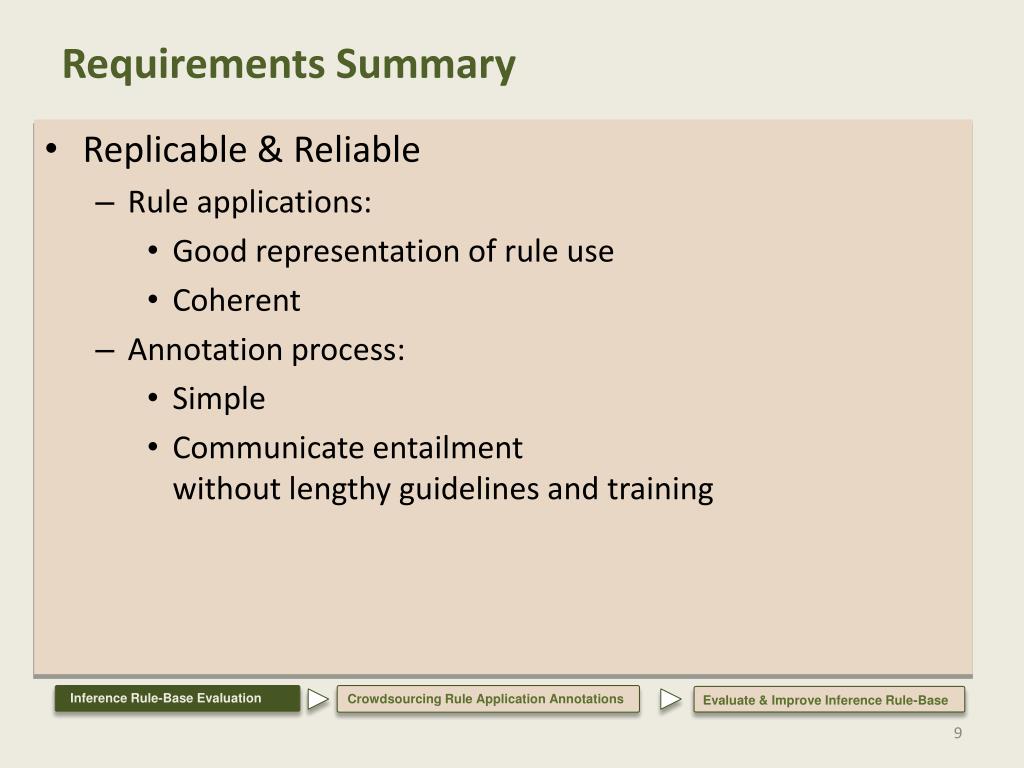 Requirements Summary

• Replicable & Reliable
– Rule applications:
• Good representation of rule use
• Coherent
– Annotation process:
• Simple
• Communicate entailment without lengthy guidelines and training

Inference Rule-Base Evaluation
Crowdsourcing Rule Application Annotations
Evaluate & Improve Inference Rule-Base

9